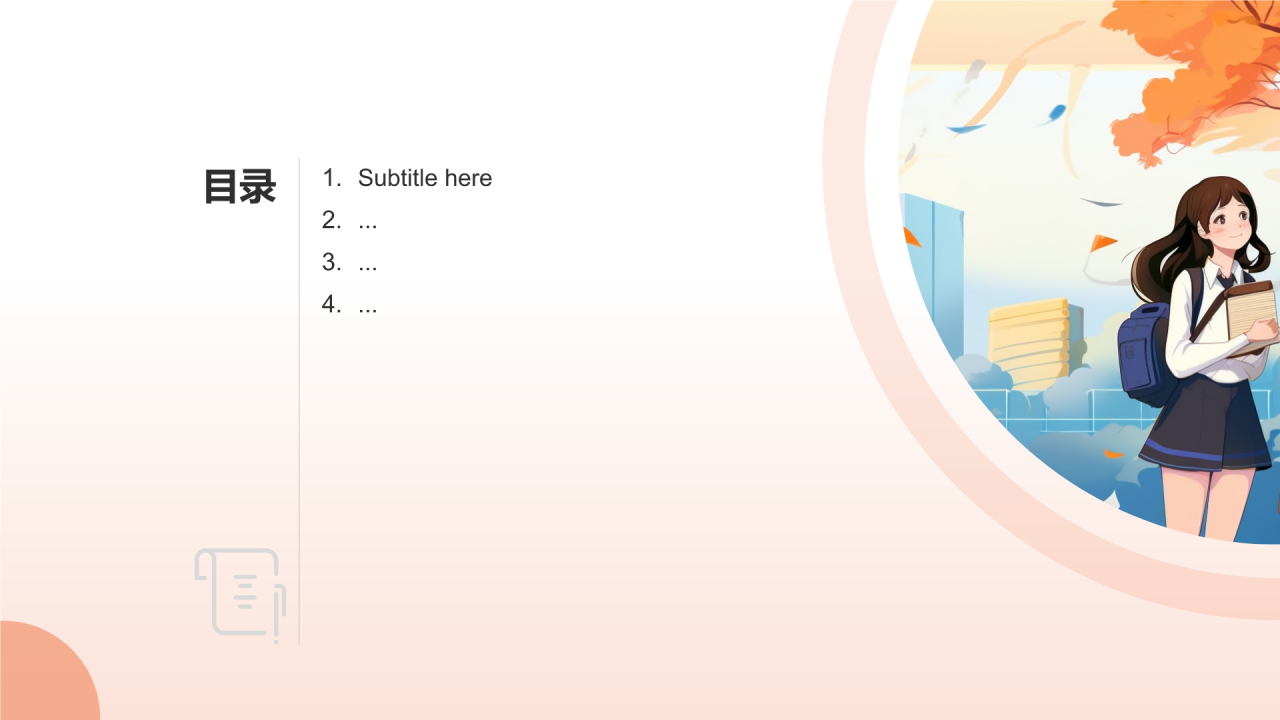 目录

1. Subtitle here
2. ...
3. ...
4. ...